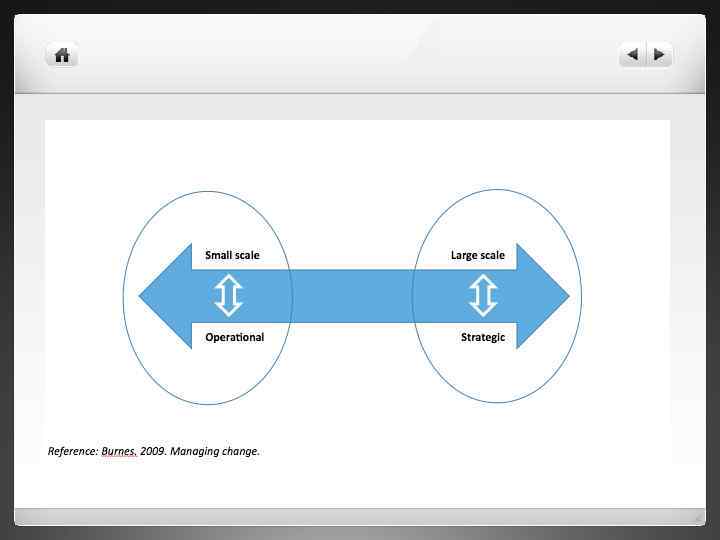 Small scale

Operational

Large scale

Strategic

Reference: Burnes. 2009. Managing change.